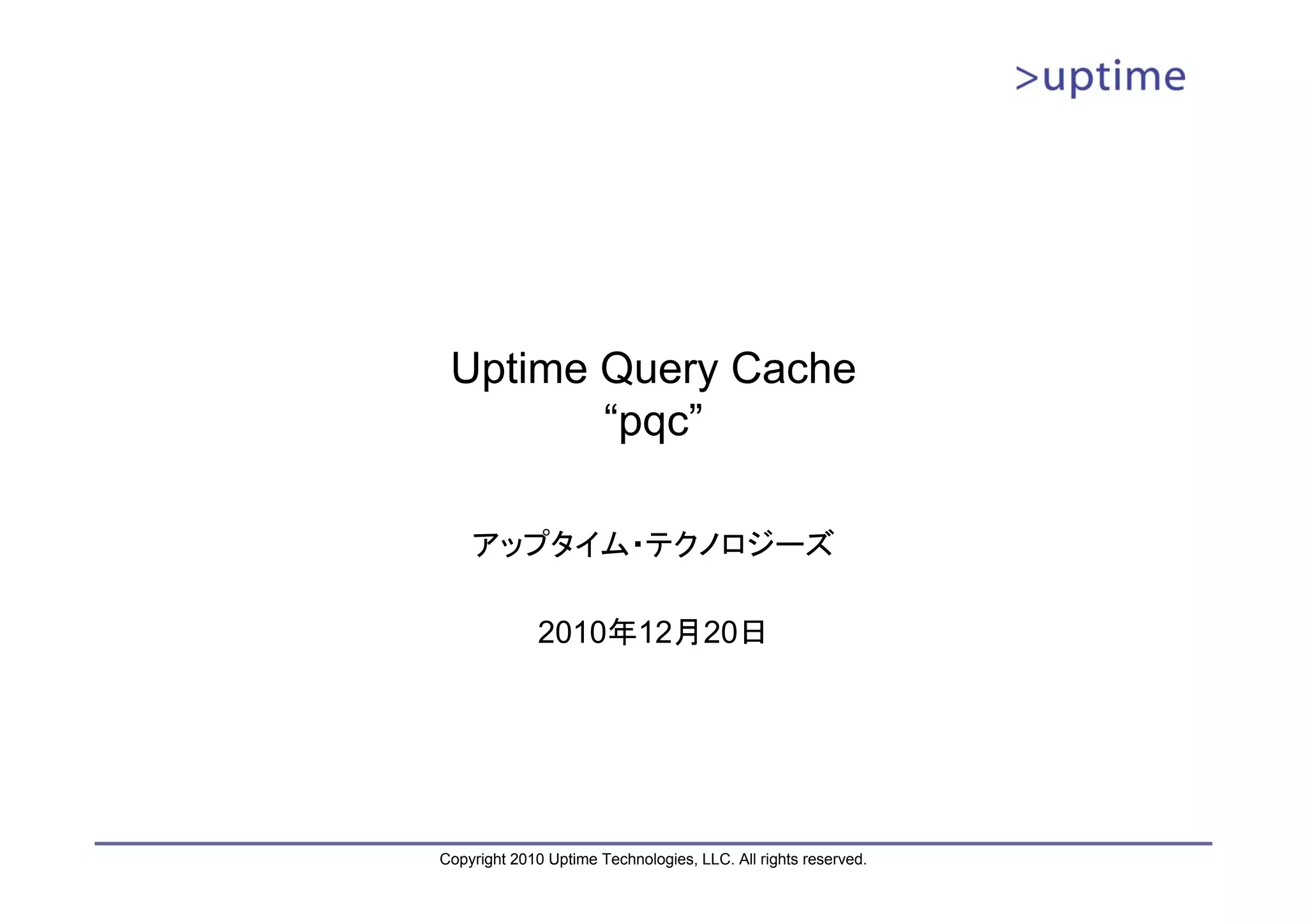 >uptime

Uptime Query Cache
“pqc”

アップタイム・テクノロジーズ

2010年12月20日

Copyright 2010 Uptime Technologies, LLC. All rights reserved.